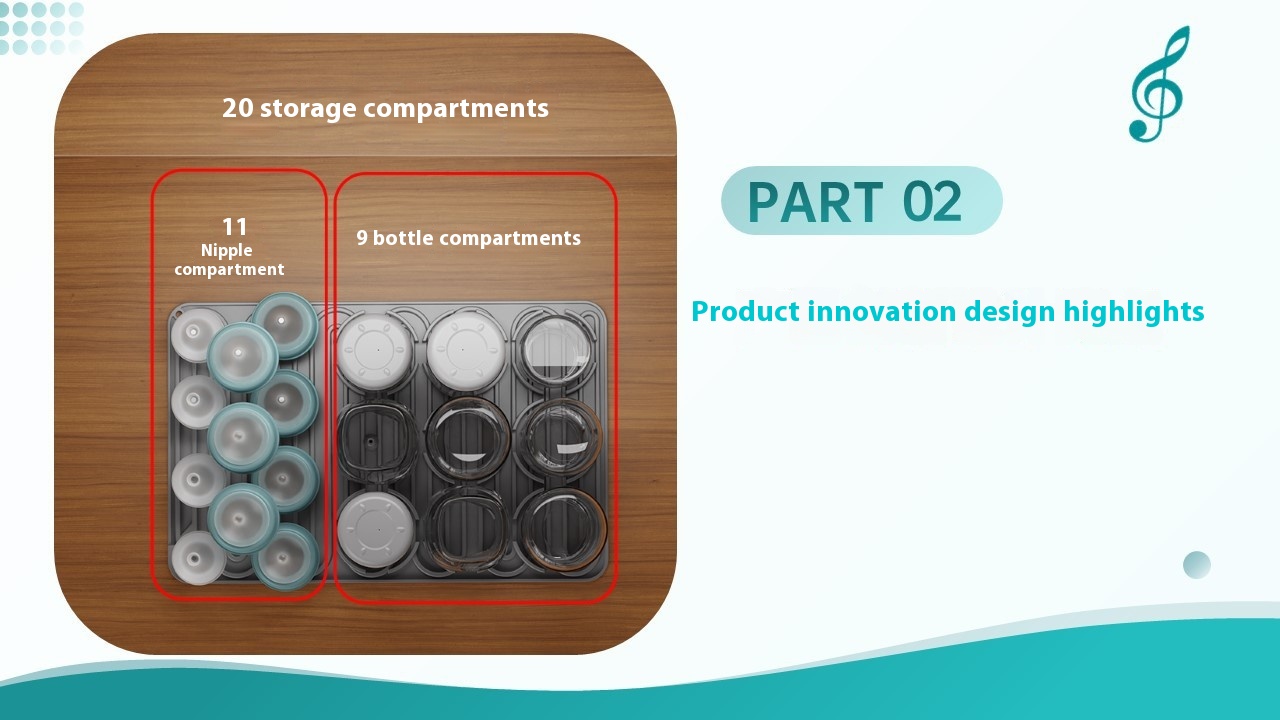 20 storage compartments

11
Nipple compartment

9 bottle compartments

PART 02

Product innovation design highlights